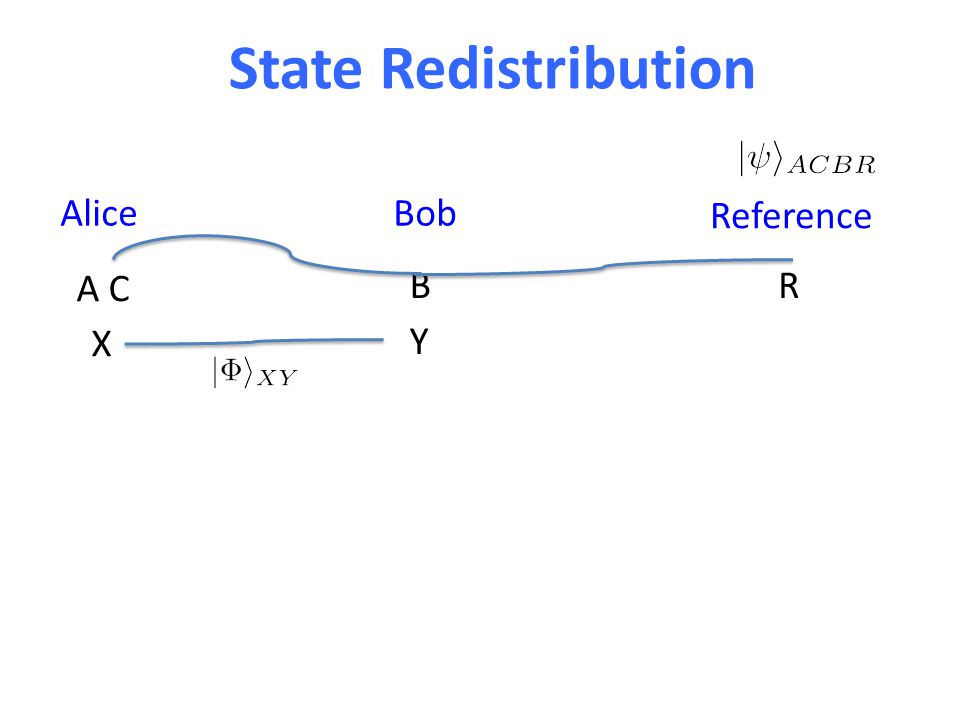 State Redistribution

$|\psi\rangle_{ACBR}$

Alice

Bob

Reference

A C

B

R

X

Y

$|\Phi\rangle_{XY}$